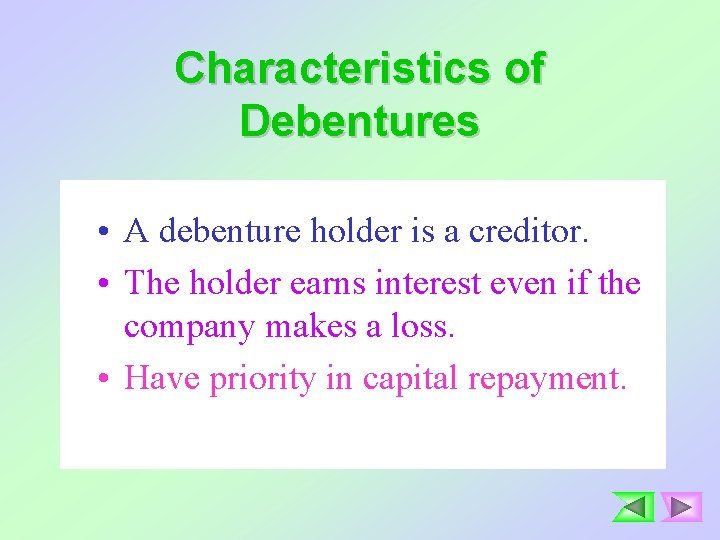 Characteristics of Debentures

• A debenture holder is a creditor.
• The holder earns interest even if the company makes a loss.
• Have priority in capital repayment.